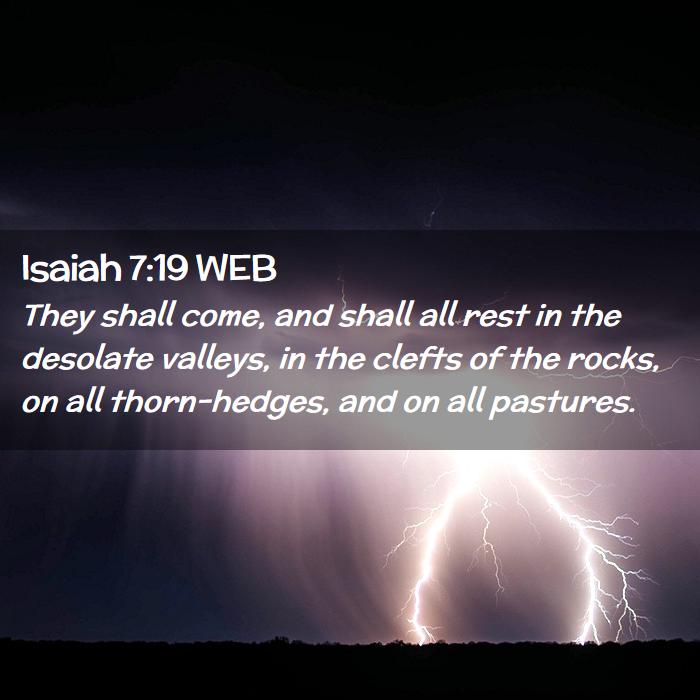 Isaiah 7:19 WEB

They shall come, and shall all rest in the desolate valleys, in the clefts of the rocks, on all thorn-hedges, and on all pastures.